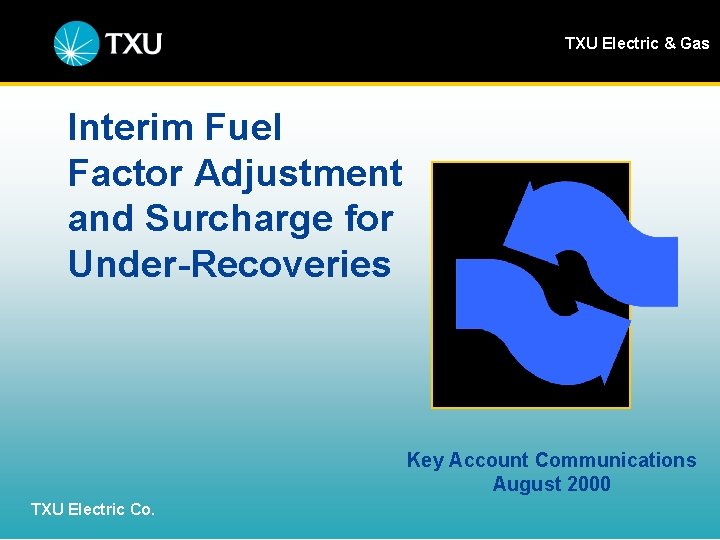 TXU

TXU Electric & Gas

Interim Fuel Factor Adjustment and Surcharge for Under-Recoveries

Key Account Communications
August 2000

TXU Electric Co.